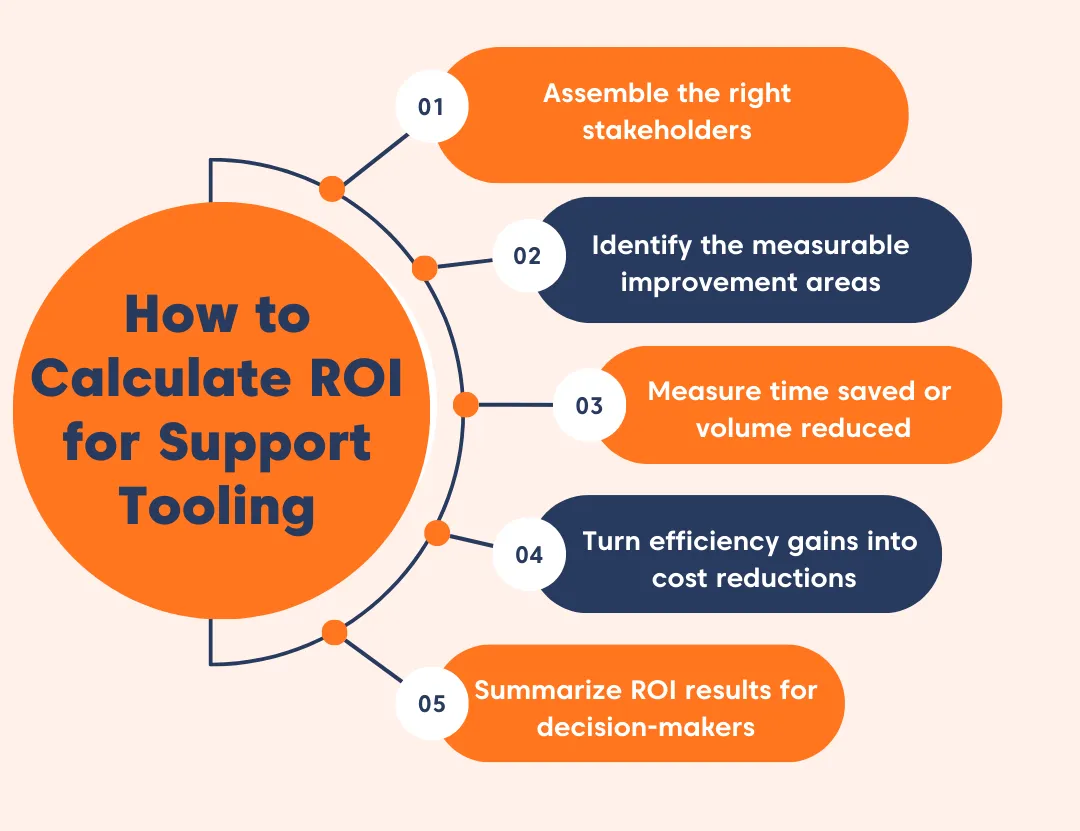 How to Calculate ROI for Support Tooling

01 Assemble the right stakeholders

02 Identify the measurable improvement areas

03 Measure time saved or volume reduced

04 Turn efficiency gains into cost reductions

05 Summarize ROI results for decision-makers